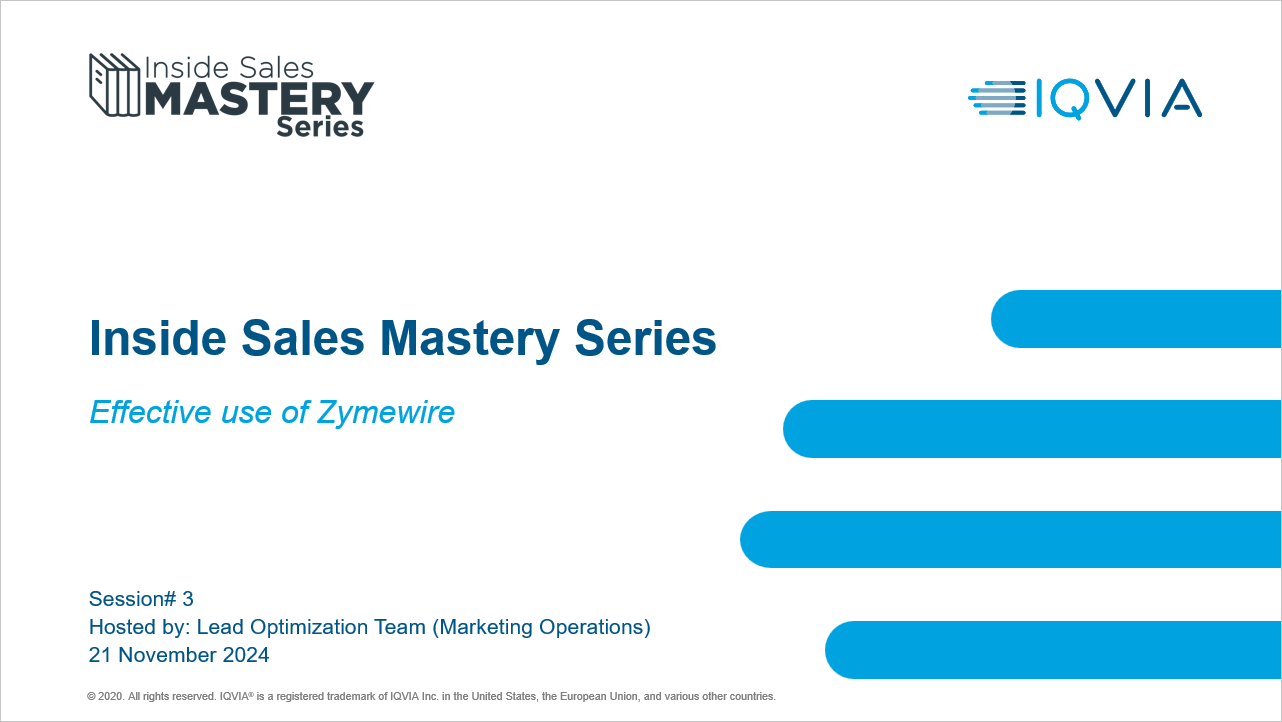 Inside Sales
MASTERY
Series

IQVIA

Inside Sales Mastery Series

Effective use of Zymewire

Session# 3
Hosted by: Lead Optimization Team (Marketing Operations)
21 November 2024

© 2020. All rights reserved. IQVIA® is a registered trademark of IQVIA Inc. in the United States, the European Union, and various other countries.